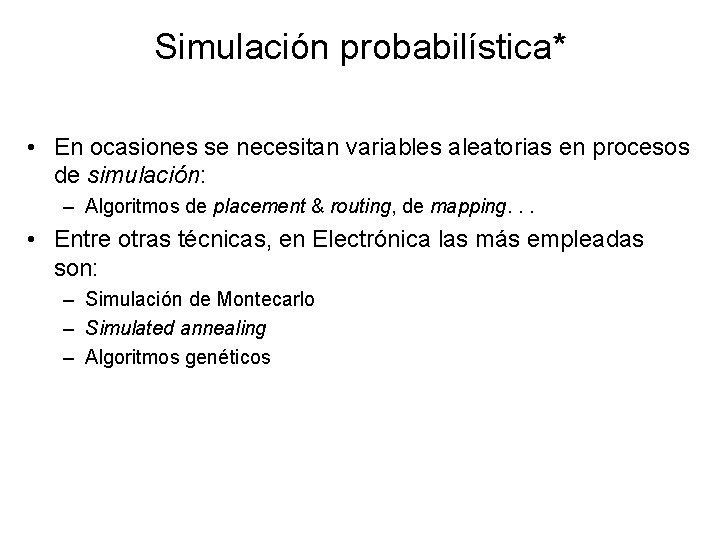 Simulación probabilística*

• En ocasiones se necesitan variables aleatorias en procesos de simulación:
– Algoritmos de placement & routing, de mapping. . .

• Entre otras técnicas, en Electrónica las más empleadas son:
– Simulación de Montecarlo
– Simulated annealing
– Algoritmos genéticos